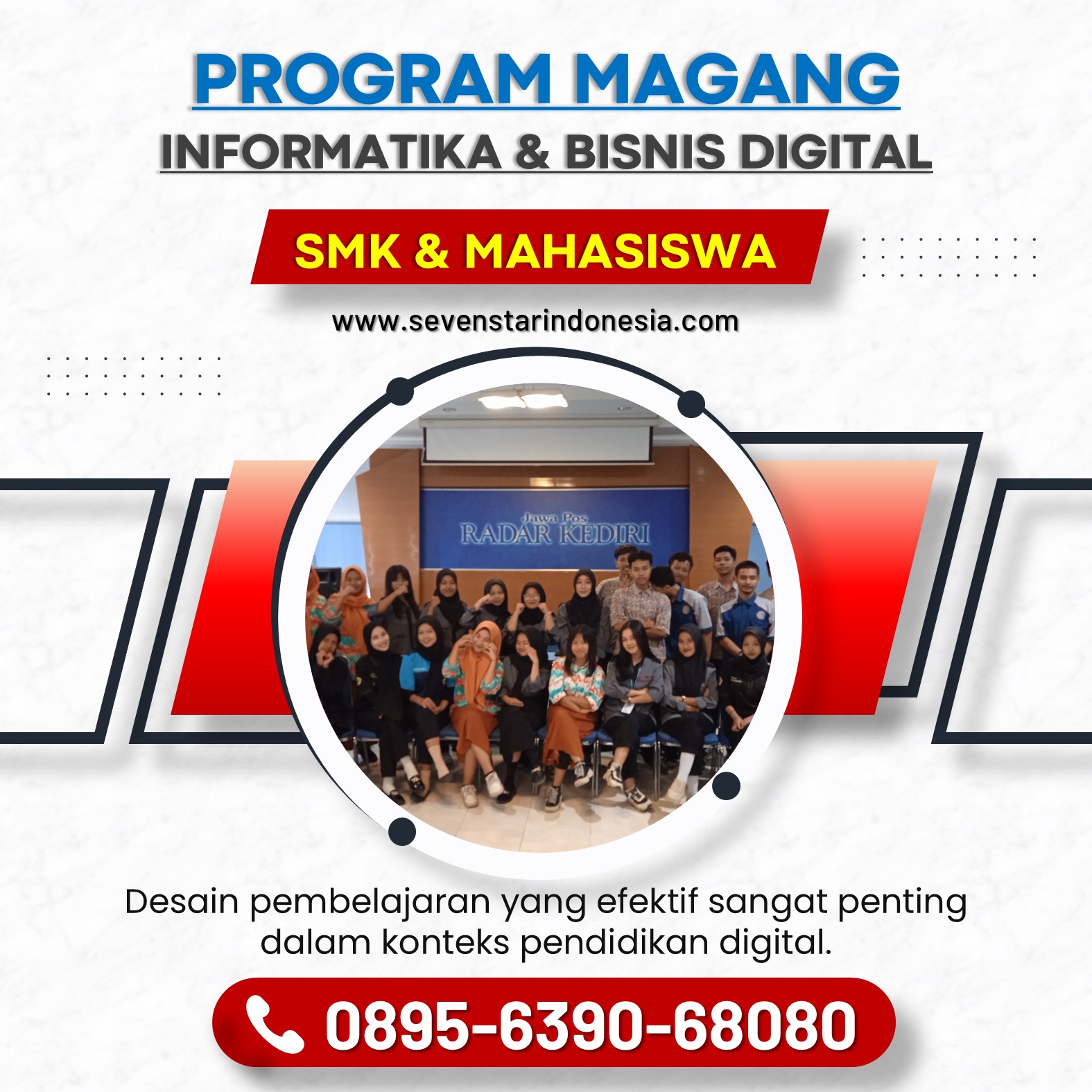 PROGRAM MAGANG
INFORMATIKA & BISNIS DIGITAL

SMK & MAHASISWA

www.sevenstarindonesia.com

Jawa Pos
RADAR KEDIRI

Desain pembelajaran yang efektif sangat penting dalam konteks pendidikan digital.

0895-6390-68080